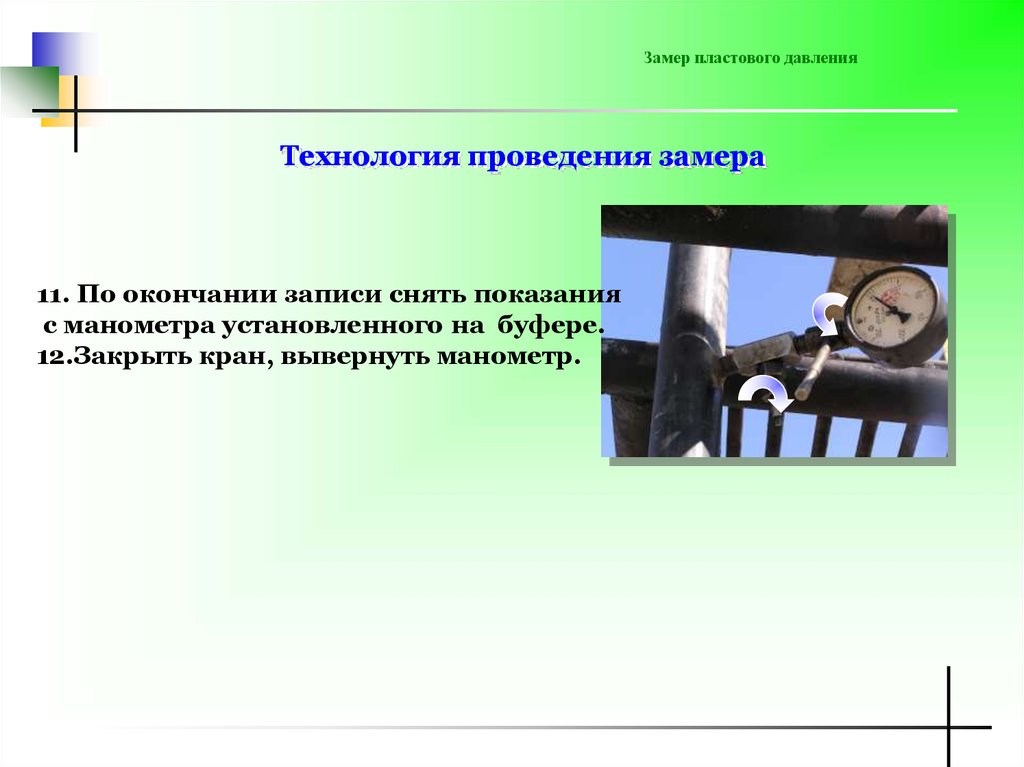 Замер пластового давления

Технология проведения замера

11. По окончании записи снять показания с манометра установленного на буфере.
12.Закрыть кран, вывернуть манометр.